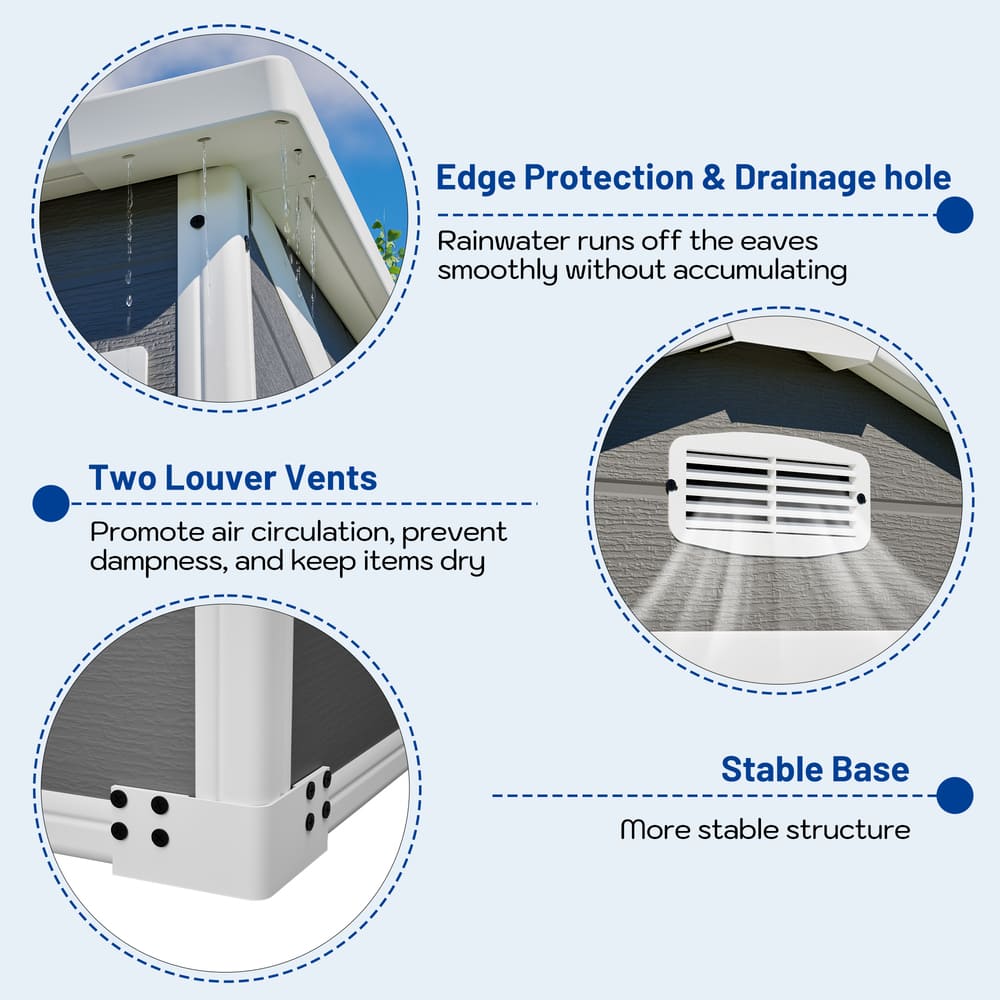 Edge Protection & Drainage hole

Rainwater runs off the eaves smoothly without accumulating

Two Louver Vents

Promote air circulation, prevent dampness, and keep items dry

Stable Base

More stable structure